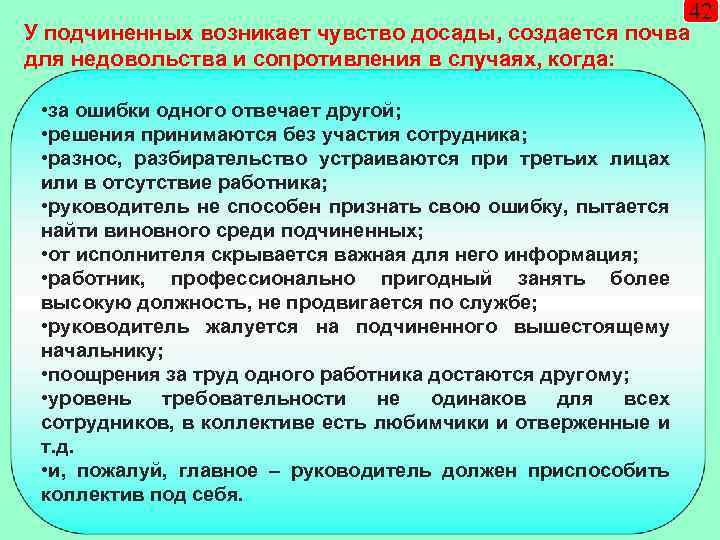 42

У подчиненных возникает чувство досады, создается почва для недовольства и сопротивления в случаях, когда:

•за ошибки одного отвечает другой;
•решения принимаются без участия сотрудника;
•разнос, разбирательство устраиваются при третьих лицах или в отсутствие работника;
•руководитель не способен признать свою ошибку, пытается найти виновного среди подчиненных;
•от исполнителя скрывается важная для него информация;
•работник, профессионально пригодный занять более высокую должность, не продвигается по службе;
•руководитель жалуется на подчиненного вышестоящему начальнику;
•поощрения за труд одного работника достаются другому;
•уровень требовательности не одинаков для всех сотрудников, в коллективе есть любимчики и отверженные и т.д.
•и, пожалуй, главное – руководитель должен приспособить коллектив под себя.